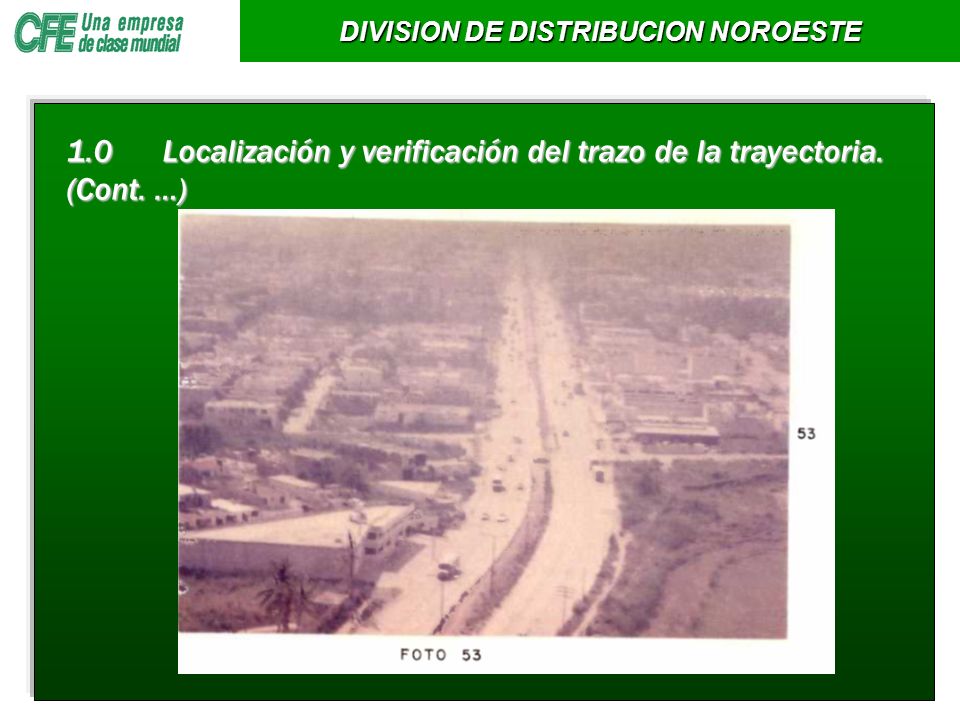 CFE Una empresa de clase mundial

DIVISION DE DISTRIBUCION NOROESTE

1.0 Localización y verificación del trazo de la trayectoria. (Cont. ...)

53

FOTO 53